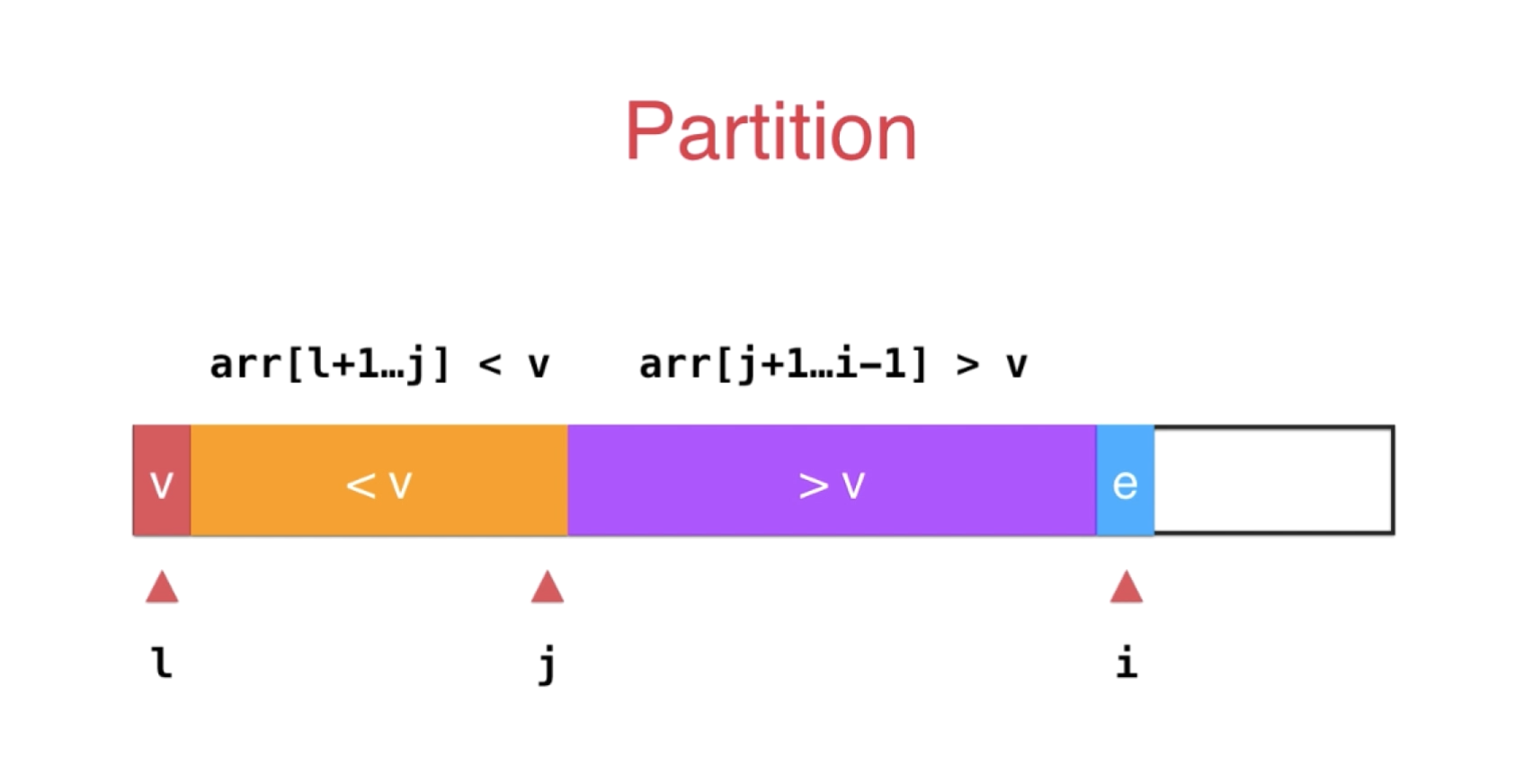 Partition

arr[l+1…j] < v

arr[j+1…i-1] > v

v

< v

> v

e

l

j

i